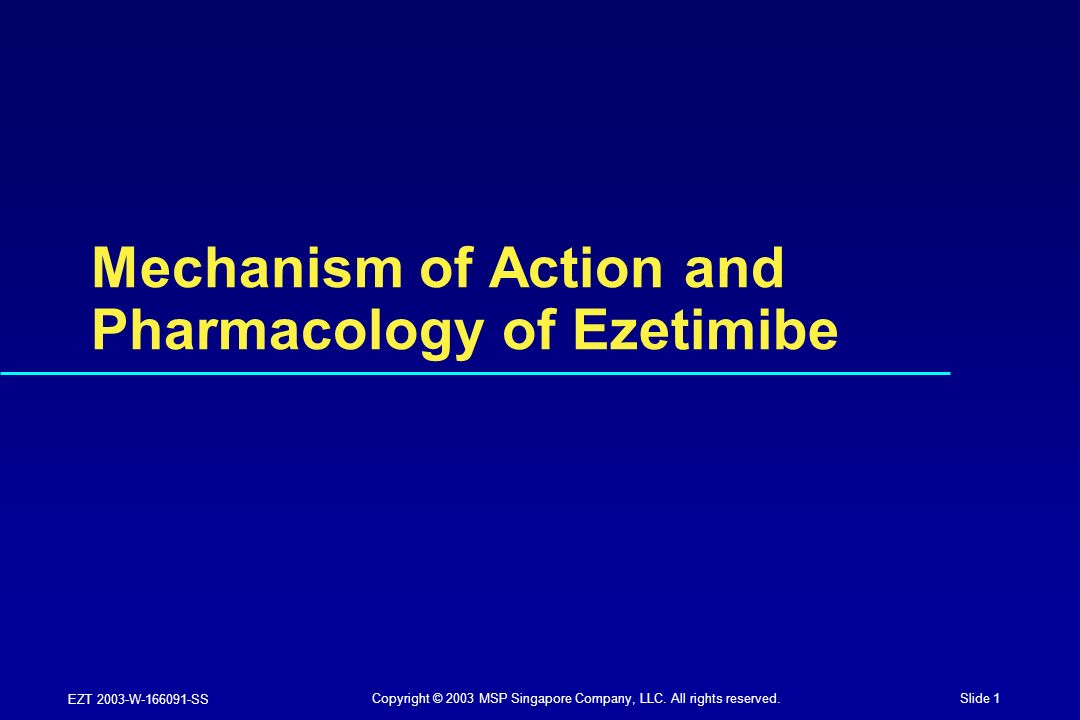 Mechanism of Action and Pharmacology of Ezetimibe

EZT 2003-W-166091-SS

Copyright © 2003 MSP Singapore Company, LLC. All rights reserved.

Slide 1